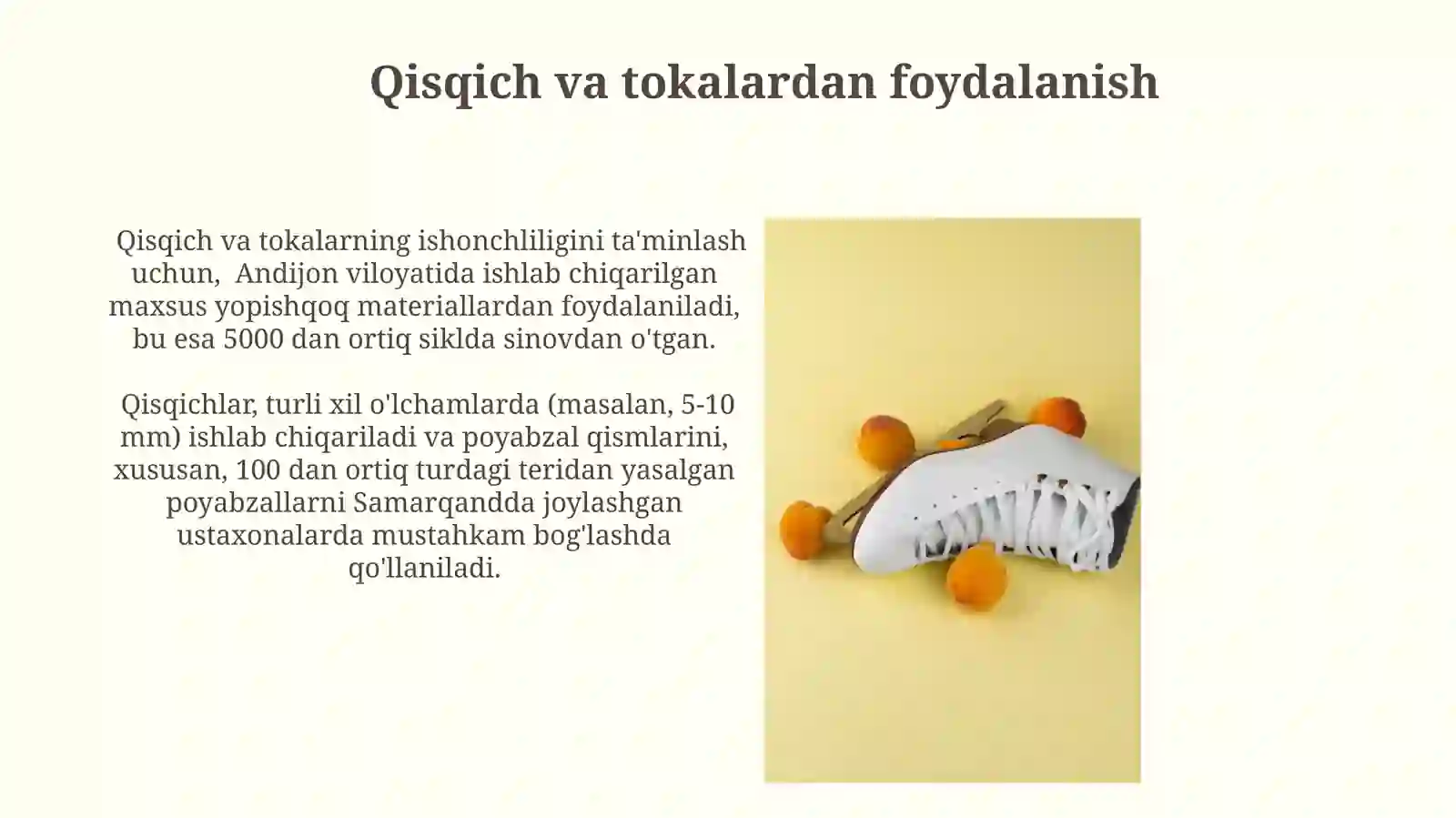 Qisqich va tokalardan foydalanish

Qisqich va tokalarning ishonchliligini ta'minlash uchun, Andijon viloyatida ishlab chiqarilgan maxsus yopishqoq materiallardan foydalaniladi, bu esa 5000 dan ortiq siklda sinovdan o'tgan.

Qisqichlar, turli xil o'lchamlarda (masalan, 5-10 mm) ishlab chiqariladi va poyabzal qismlarini, xususan, 100 dan ortiq turdagi teridan yasalgan poyabzallarni Samarqandda joylashgan ustaxonalarda mustahkam bog'lashda qo'llaniladi.